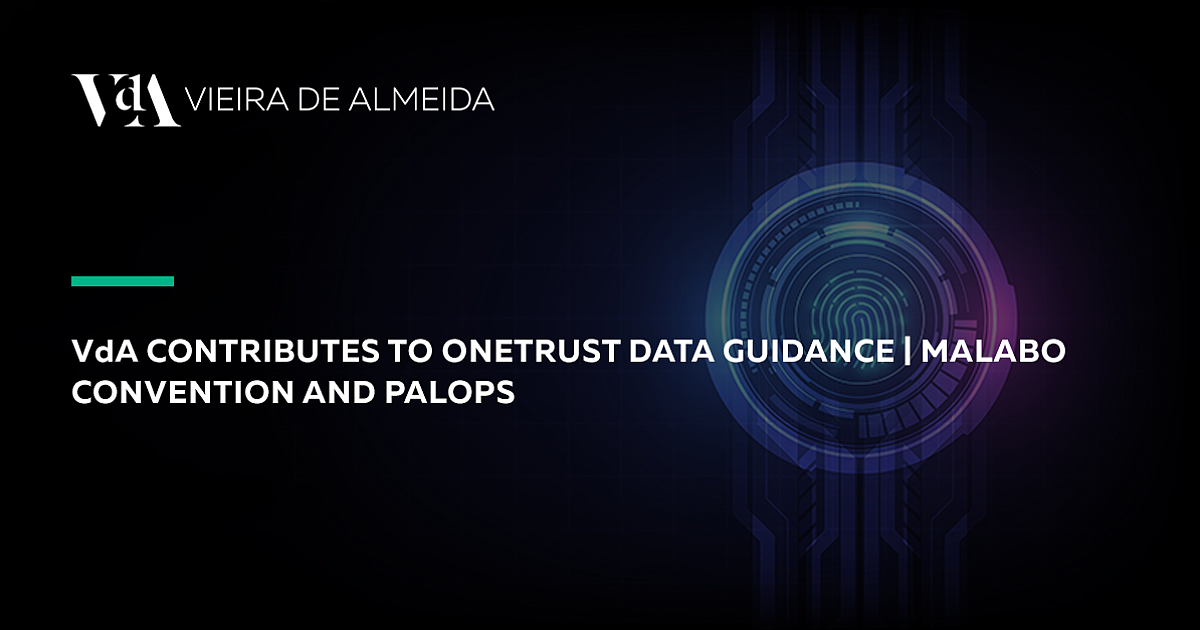 VdA VIEIRA DE ALMEIDA

VdA CONTRIBUTES TO ONETRUST DATA GUIDANCE | MALABO CONVENTION AND PALOPS